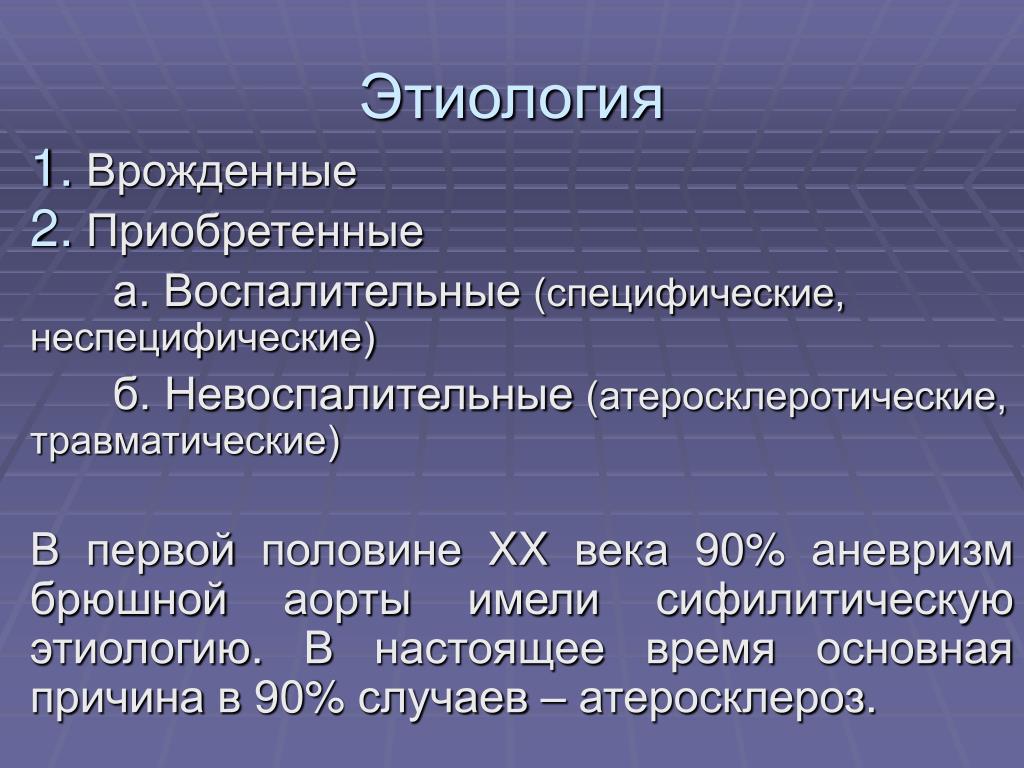 Этиология

1. Врожденные

2. Приобретенные

а. Воспалительные (специфические, неспецифические)

б. Невоспалительные (атеросклеротические, травматические)

В первой половине XX века 90% аневризм брюшной аорты имели сифилитическую этиологию. В настоящее время основная причина в 90% случаев – атеросклероз.